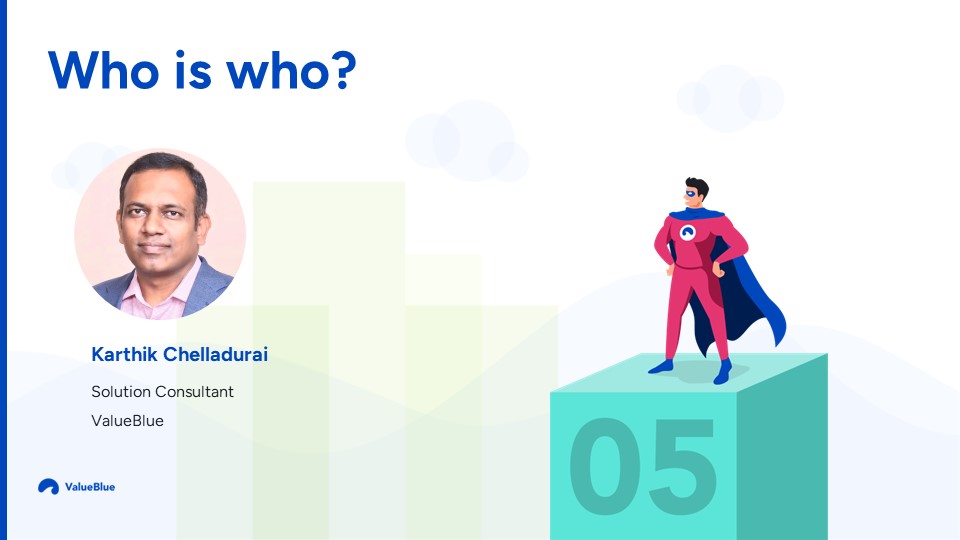 Who is who?

Karthik Chelladurai

Solution Consultant

ValueBlue

05

ValueBlue